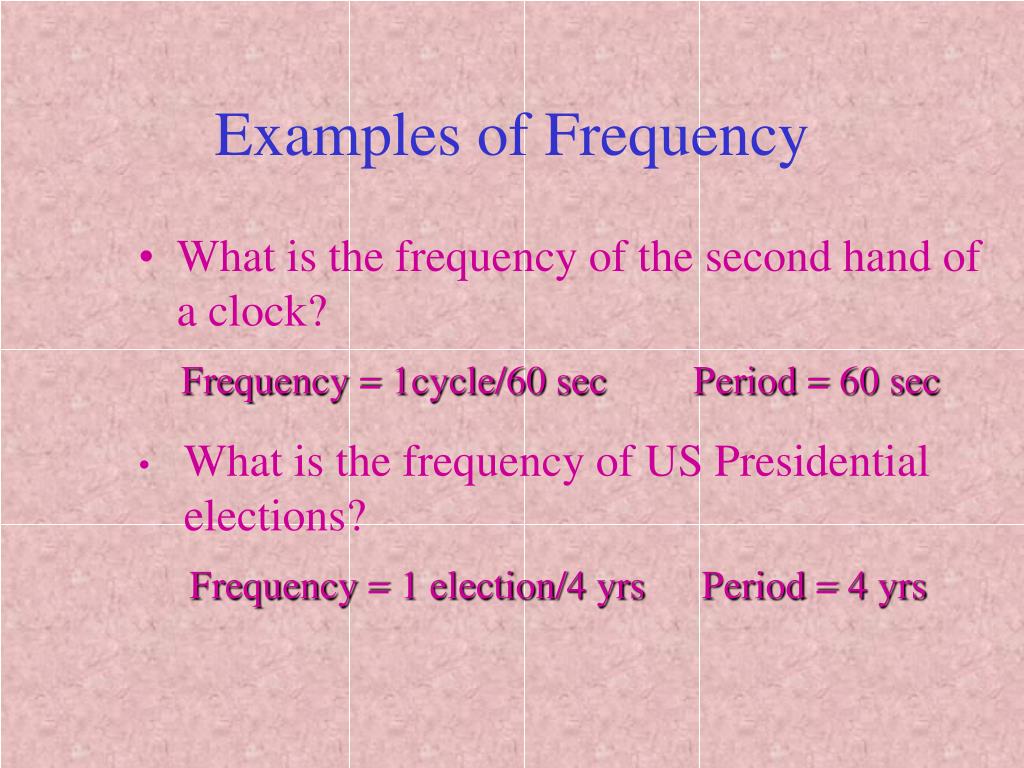 Examples of Frequency

• What is the frequency of the second hand of a clock?

Frequency = 1cycle/60 sec    Period = 60 sec

• What is the frequency of US Presidential elections?

Frequency = 1 election/4 yrs    Period = 4 yrs